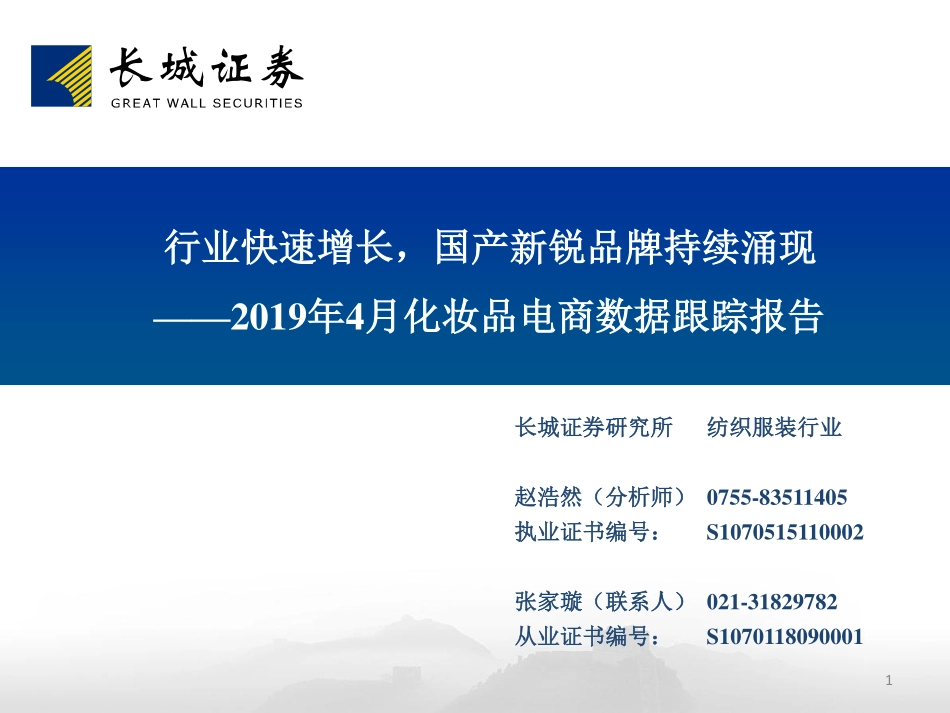 长城证券
GREAT WALL SECURITIES

行业快速增长，国产新锐品牌持续涌现
——2019年4月化妆品电商数据跟踪报告

长城证券研究所　纺织服装行业

赵浩然（分析师）　0755-83511405
执业证书编号：　S1070515110002

张家璇（联系人）　021-31829782
从业证书编号：　S1070118090001

1